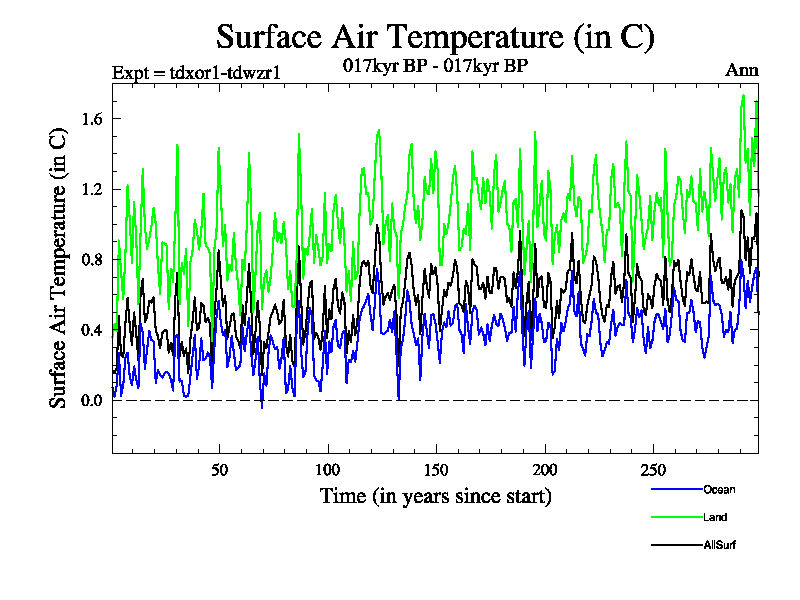 Surface Air Temperature (in C)

Expt = tdxor1-tdwzr1

017kyr BP - 017kyr BP

Ann

Surface Air Temperature (in C)

1.6

1.2

0.8

0.4

0.0

50

100

150

200

250

Time (in years since start)

Ocean

Land

AllSurf